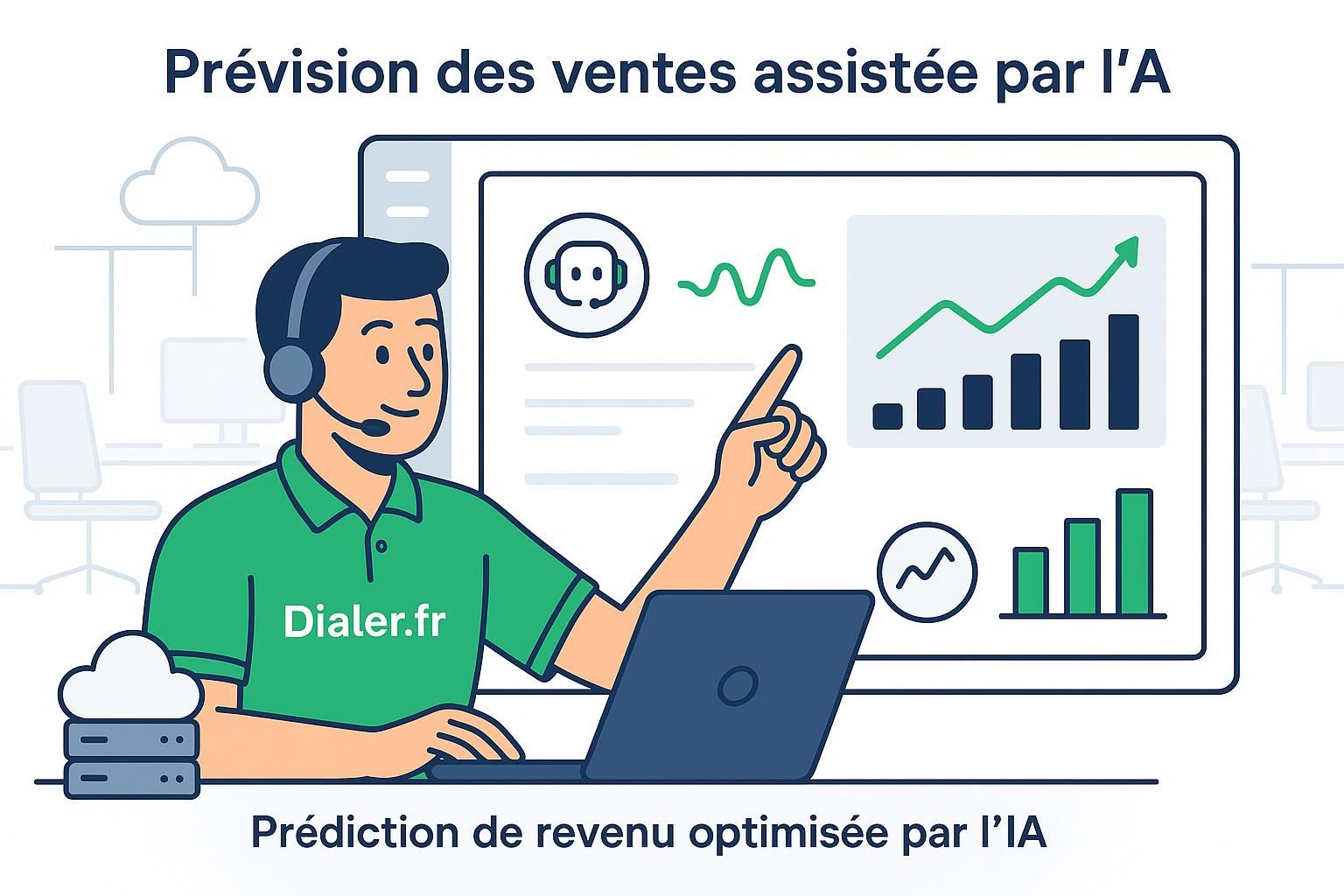 Prévision des ventes assistée par l'A

Dialer.fr

Prédiction de revenu optimisée par l'IA